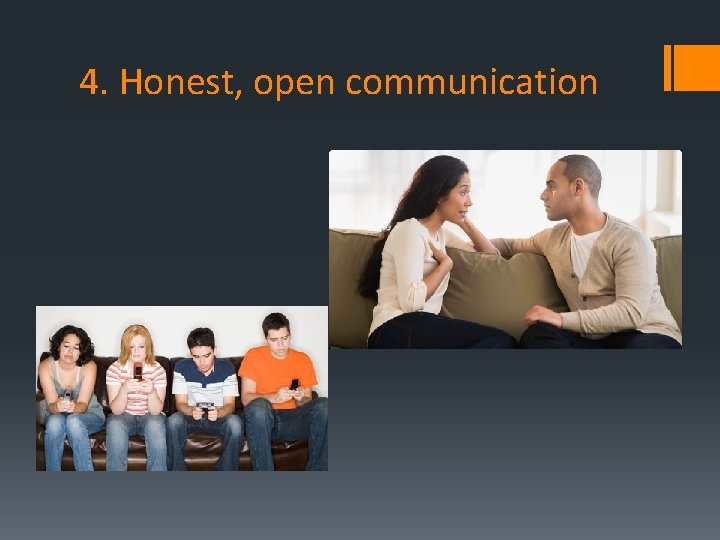 4. Honest, open communication